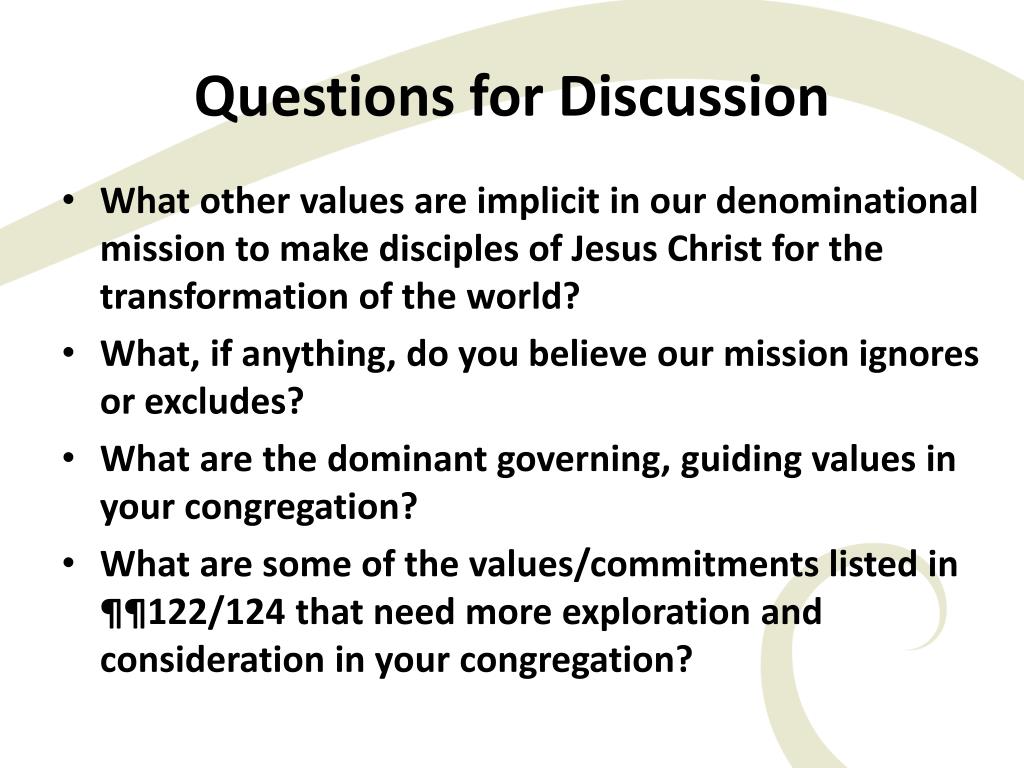 Questions for Discussion

• What other values are implicit in our denominational mission to make disciples of Jesus Christ for the transformation of the world?
• What, if anything, do you believe our mission ignores or excludes?
• What are the dominant governing, guiding values in your congregation?
• What are some of the values/commitments listed in ¶¶122/124 that need more exploration and consideration in your congregation?